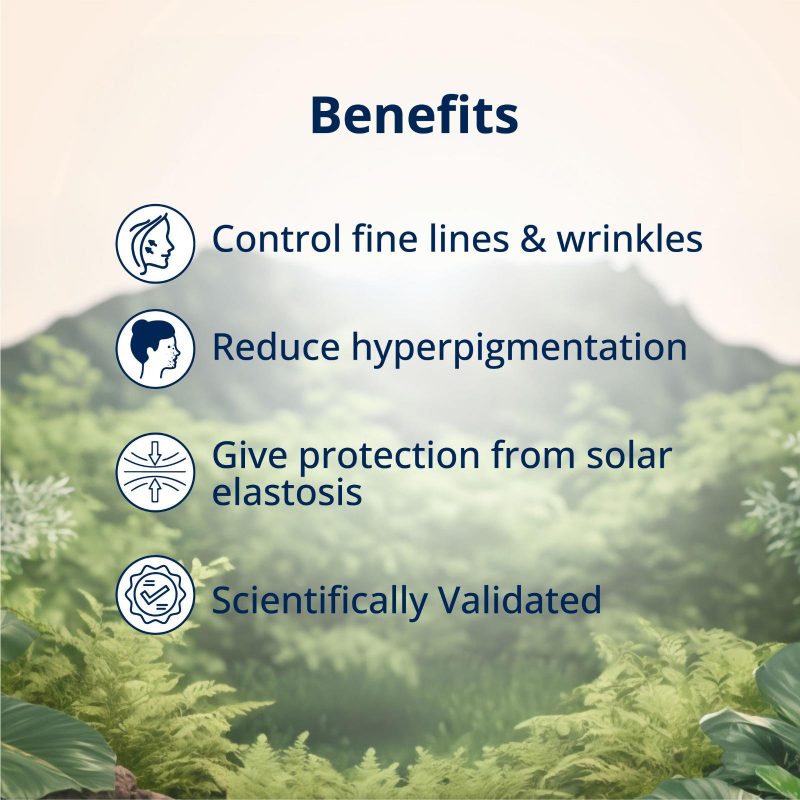 Benefits

Control fine lines & wrinkles

Reduce hyperpigmentation

Give protection from solar elastosis

Scientifically Validated